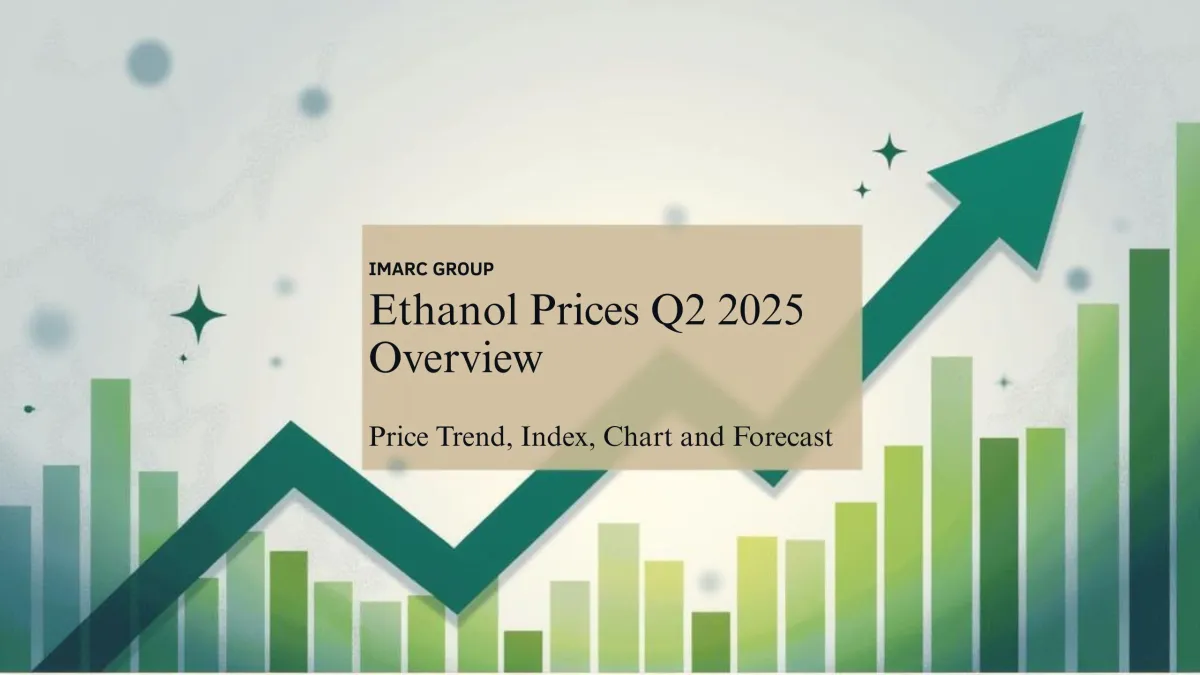 IMARC GROUP

Ethanol Prices Q2 2025 Overview

Price Trend, Index, Chart and Forecast